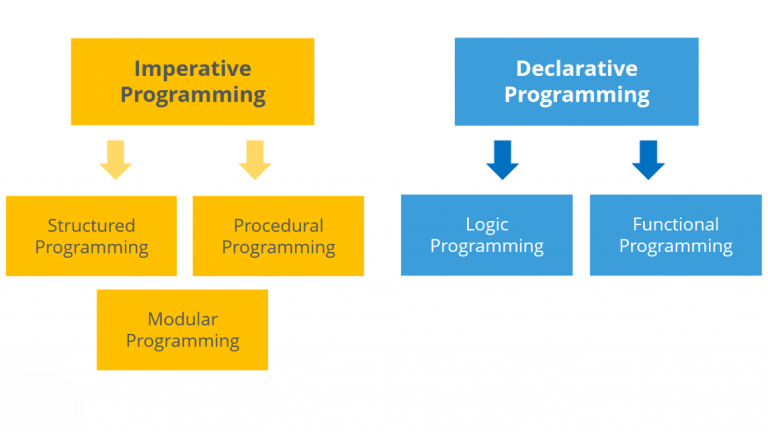 Imperative Programming

Structured Programming

Procedural Programming

Modular Programming

Declarative Programming

Logic Programming

Functional Programming